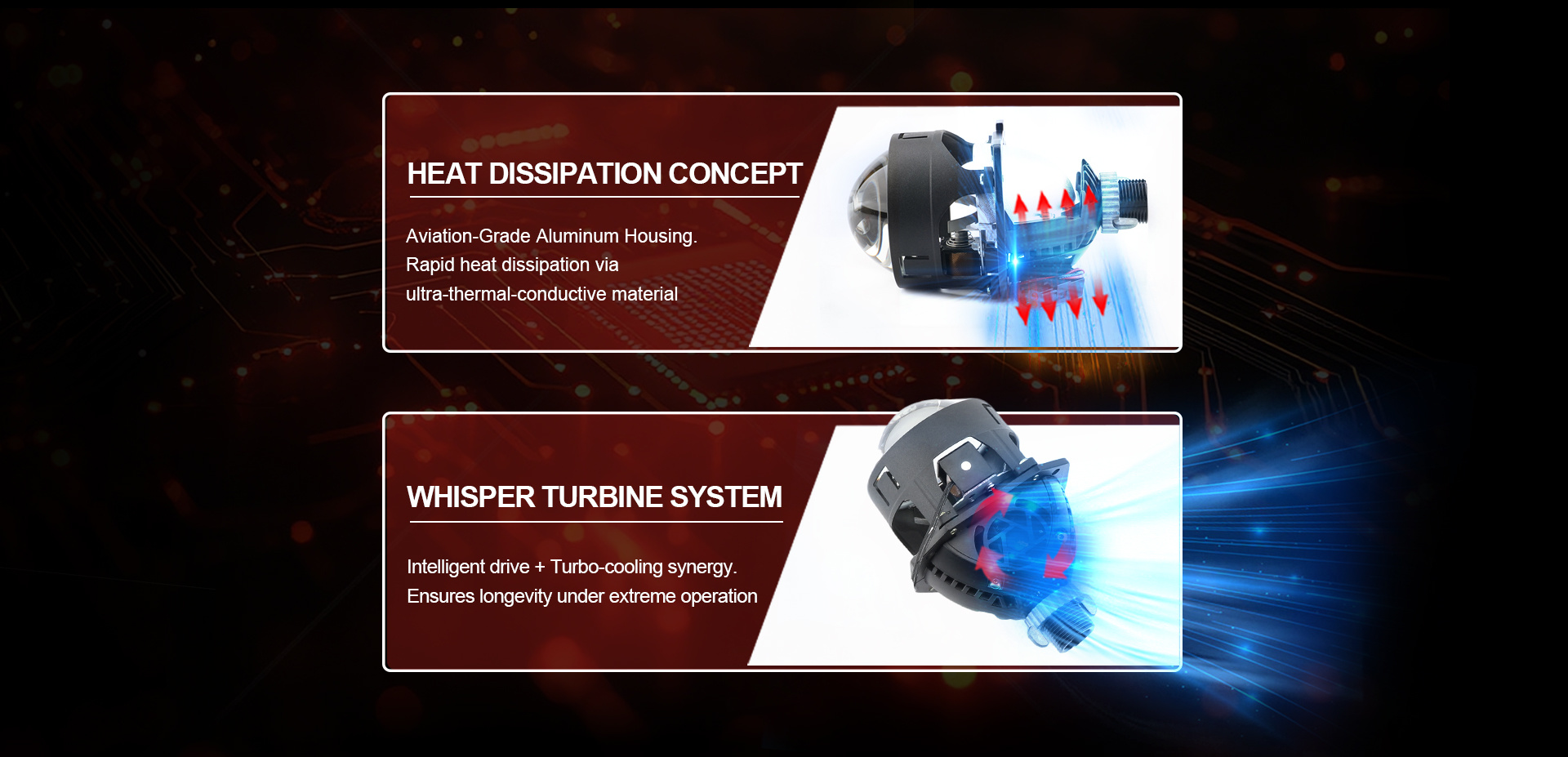 HEAT DISSIPATION CONCEPT

Aviation-Grade Aluminum Housing.
Rapid heat dissipation via
ultra-thermal-conductive material

WHISPER TURBINE SYSTEM

Intelligent drive + Turbo-cooling synergy.
Ensures longevity under extreme operation